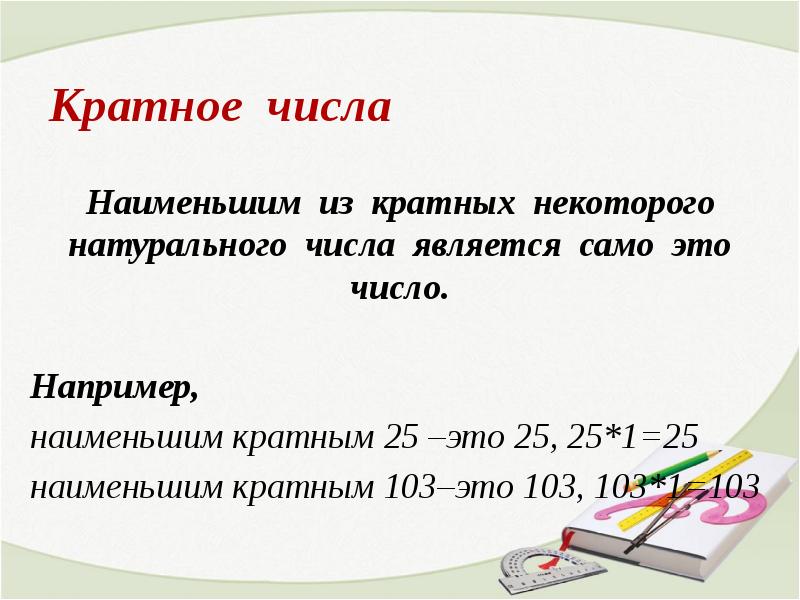 Кратное числа

Наименьшим из кратных некоторого натурального числа является само это число.

Например,
наименьшим кратным 25 –это 25, 25*1=25
наименьшим кратным 103–это 103, 103*1=103